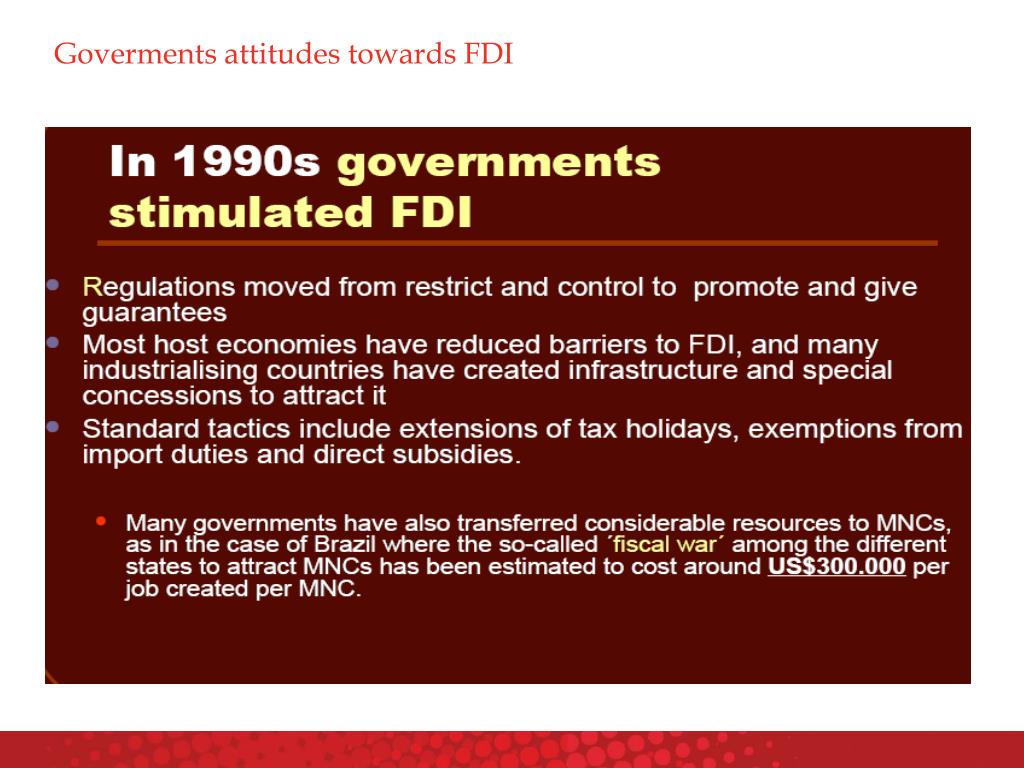 Goverments attitudes towards FDI

In 1990s governments stimulated FDI

- Regulations moved from restrict and control to promote and give guarantees
- Most host economies have reduced barriers to FDI, and many industrialising countries have created infrastructure and special concessions to attract it
- Standard tactics include extensions of tax holidays, exemptions from import duties and direct subsidies.

- Many governments have also transferred considerable resources to MNCs, as in the case of Brazil where the so-called ´fiscal war´ among the different states to attract MNCs has been estimated to cost around US$300.000 per job created per MNC.